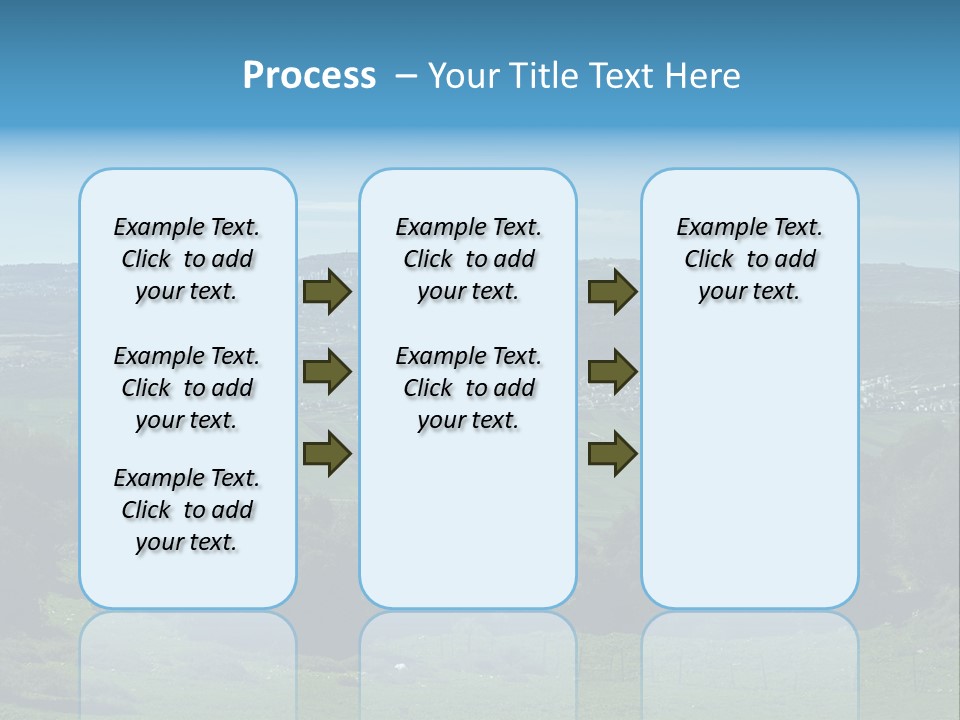 Process – Your Title Text Here

Example Text. Click to add your text.

Example Text. Click to add your text.

Example Text. Click to add your text.

Example Text. Click to add your text.

Example Text. Click to add your text.

Example Text. Click to add your text.